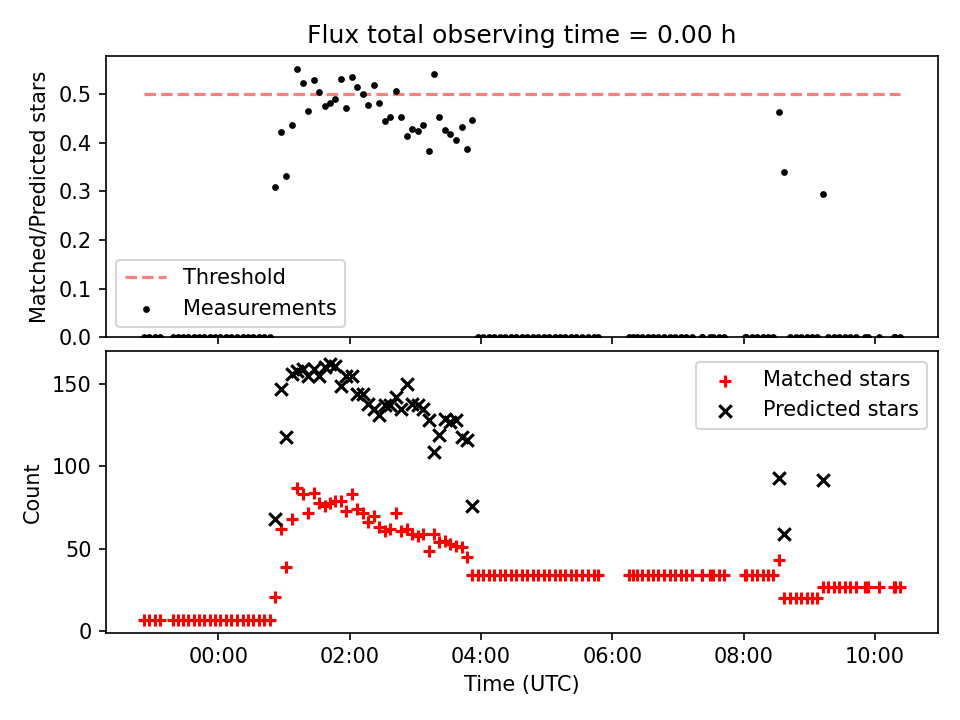 Flux total observing time = 0.00 h

Matched/Predicted stars

0.5
0.4
0.3
0.2
0.1
0.0

Threshold
Measurements

Count

150
100
50
0

Matched stars
Predicted stars

00:00
02:00
04:00
06:00
08:00
10:00

Time (UTC)